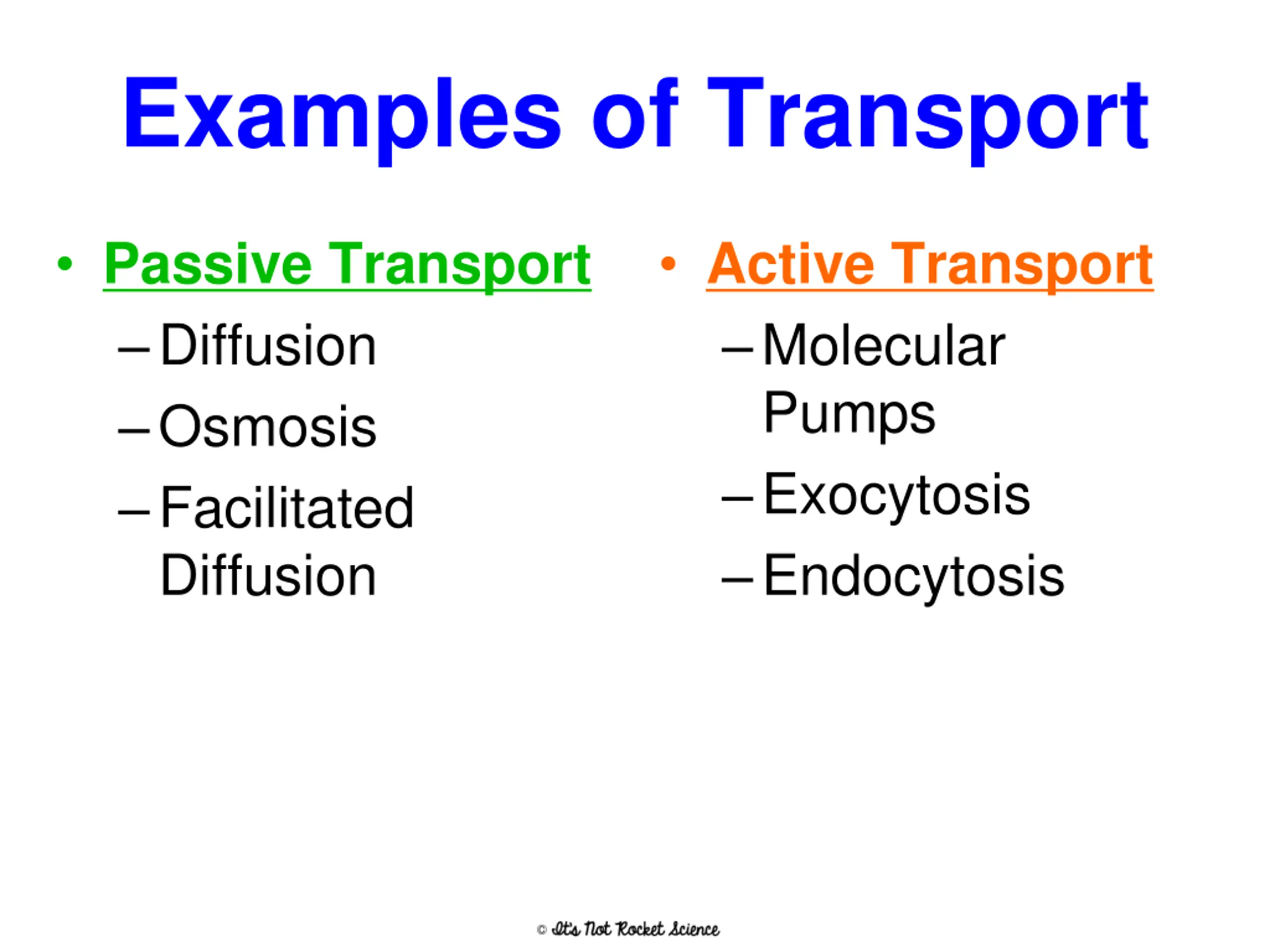 Examples of Transport

• Passive Transport
– Diffusion
– Osmosis
– Facilitated Diffusion

• Active Transport
– Molecular Pumps
– Exocytosis
– Endocytosis

© It's Not Rocket Science